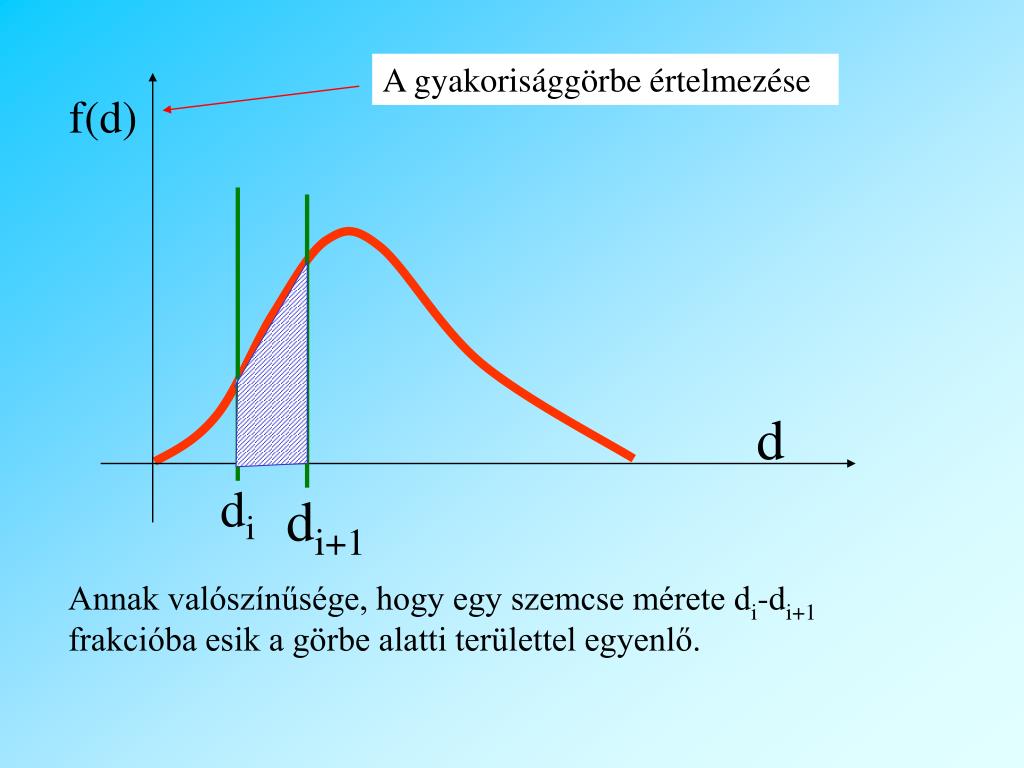 A gyakorisággörbe értelmezése

f(d)

d

$d_i$ $d_{i+1}$

Annak valószínűsége, hogy egy szemcse mérete $d_i$-$d_{i+1}$ frakcióba esik a görbe alatti területtel egyenlő.